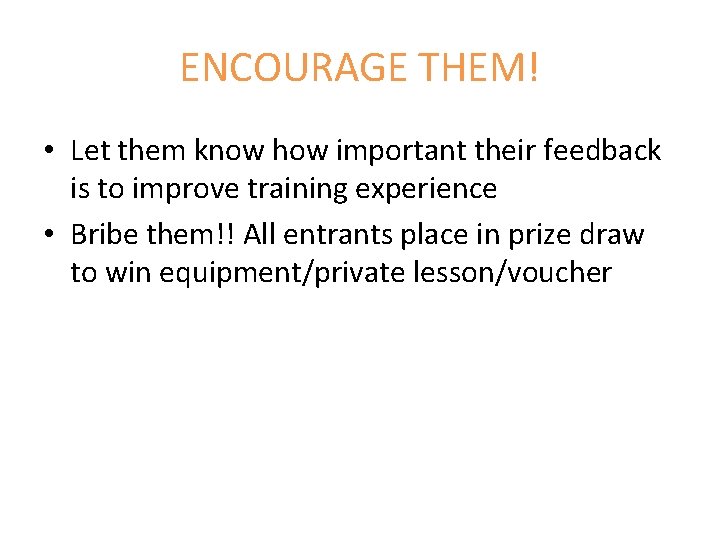 ENCOURAGE THEM!

• Let them know how important their feedback is to improve training experience

• Bribe them!! All entrants place in prize draw to win equipment/private lesson/voucher